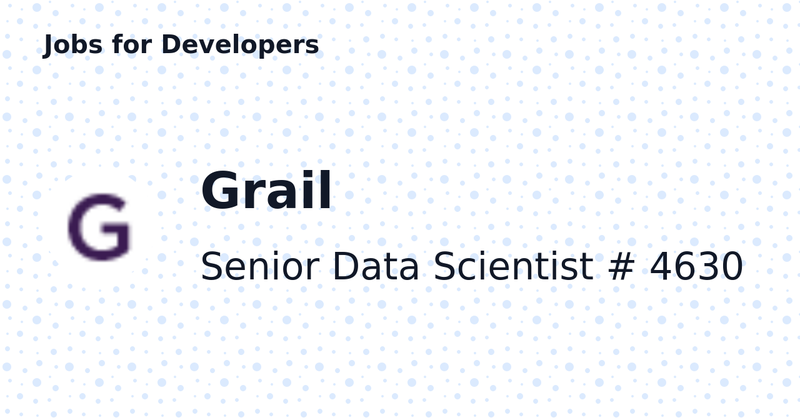 Jobs for Developers

G

Grail

Senior Data Scientist # 4630